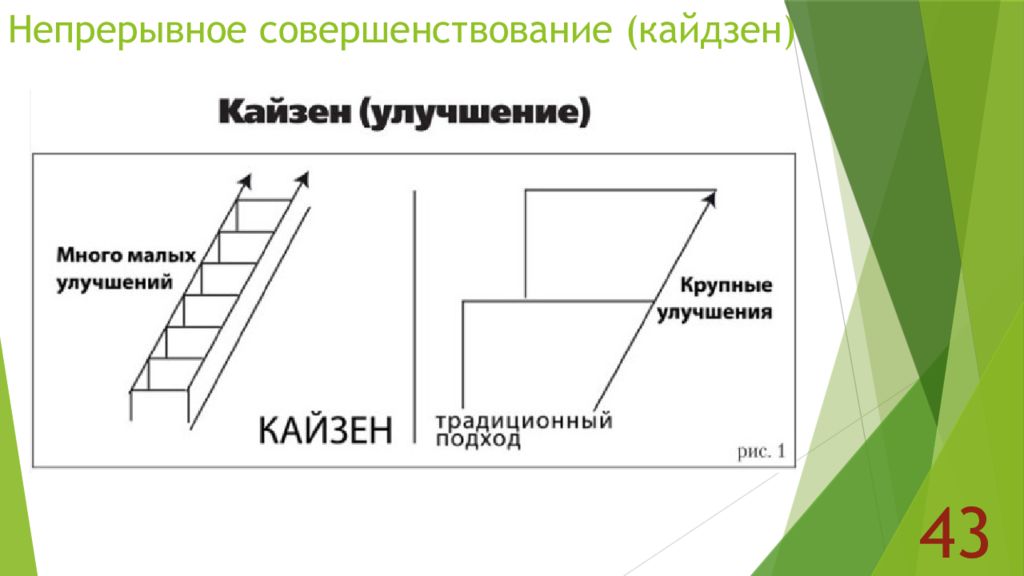 Непрерывное совершенствование (кайдзен)

Кайзен (улучшение)

Много малых улучшений

КАЙЗЕН

Крупные улучшения

традиционный подход

рис. 1

43